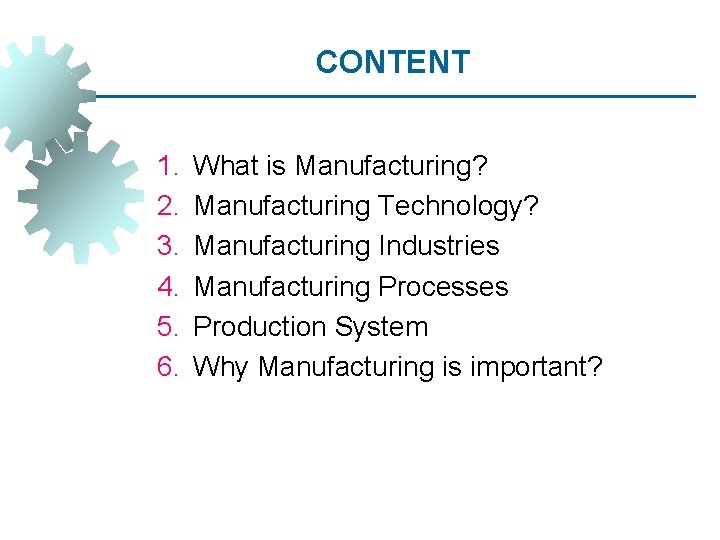 CONTENT

1. What is Manufacturing?
2. Manufacturing Technology?
3. Manufacturing Industries
4. Manufacturing Processes
5. Production System
6. Why Manufacturing is important?